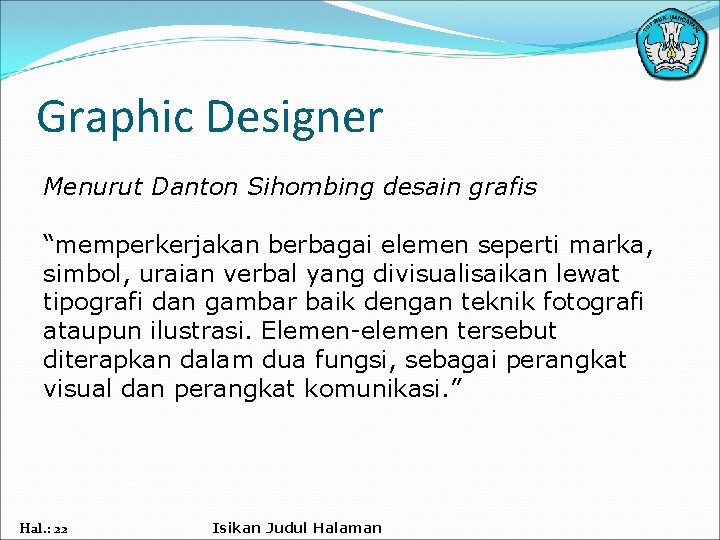 TUT WURI HANDAYANI

Graphic Designer

Menurut Danton Sihombing desain grafis

“memperkerjakan berbagai elemen seperti marka, simbol, uraian verbal yang divisualisaikan lewat tipografi dan gambar baik dengan teknik fotografi ataupun ilustrasi. Elemen-elemen tersebut diterapkan dalam dua fungsi, sebagai perangkat visual dan perangkat komunikasi.”

Hal.: 22

Isikan Judul Halaman